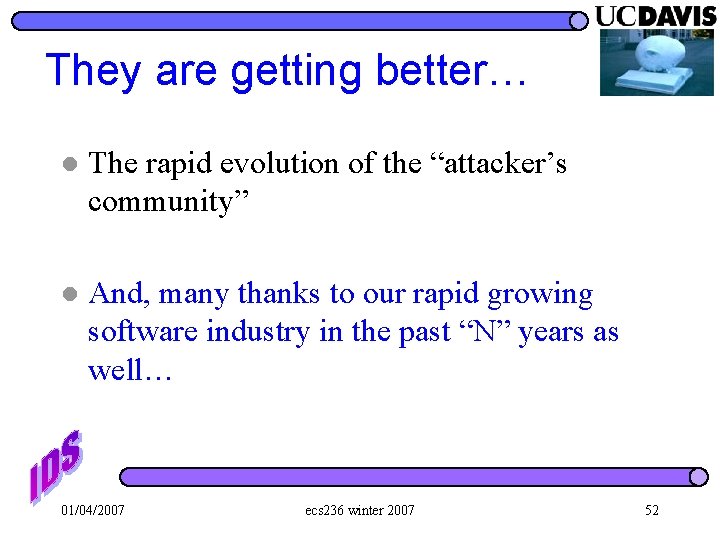 UCDAVIS

They are getting better…

The rapid evolution of the “attacker’s community”

And, many thanks to our rapid growing software industry in the past “N” years as well…

IDS

01/04/2007

ecs236 winter 2007

52